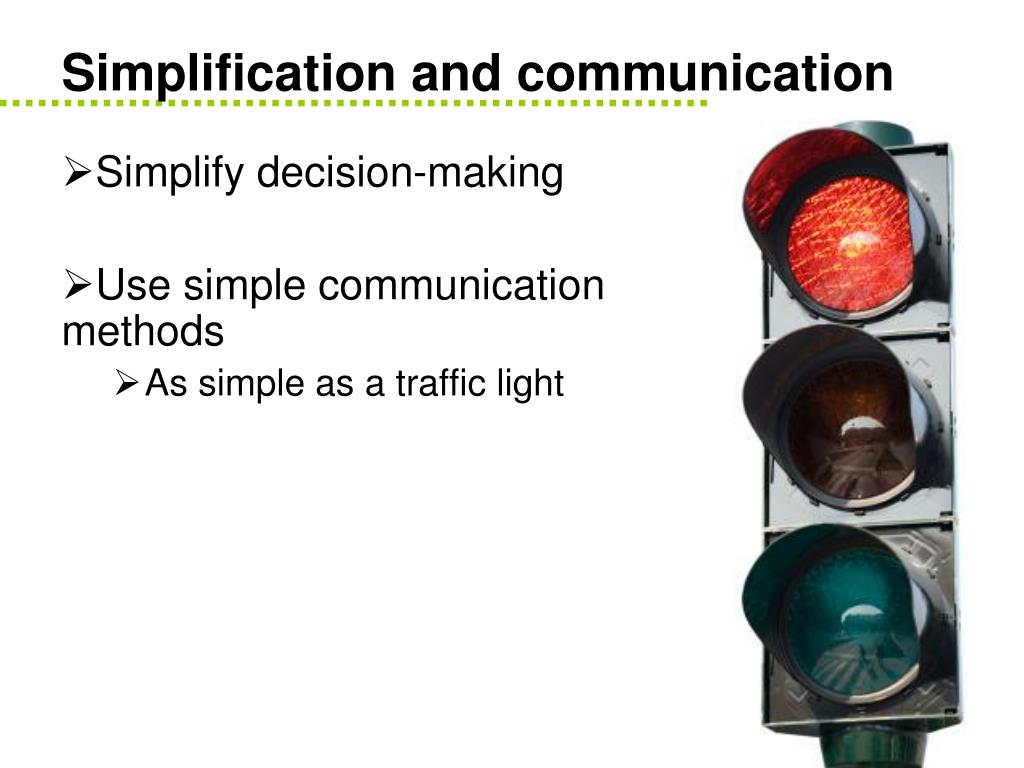 Simplification and communication

➢Simplify decision-making

➢Use simple communication methods

➢As simple as a traffic light